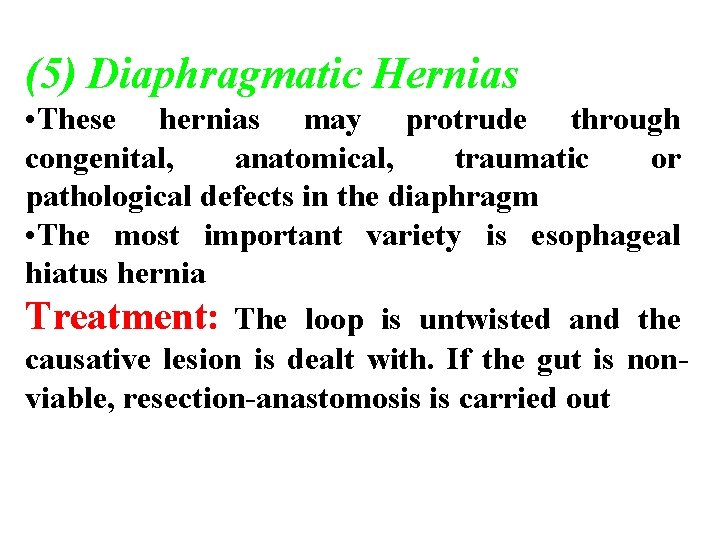 (5) Diaphragmatic Hernias

•These hernias may protrude through congenital, anatomical, traumatic or pathological defects in the diaphragm

•The most important variety is esophageal hiatus hernia

Treatment: The loop is untwisted and the causative lesion is dealt with. If the gut is non-viable, resection-anastomosis is carried out